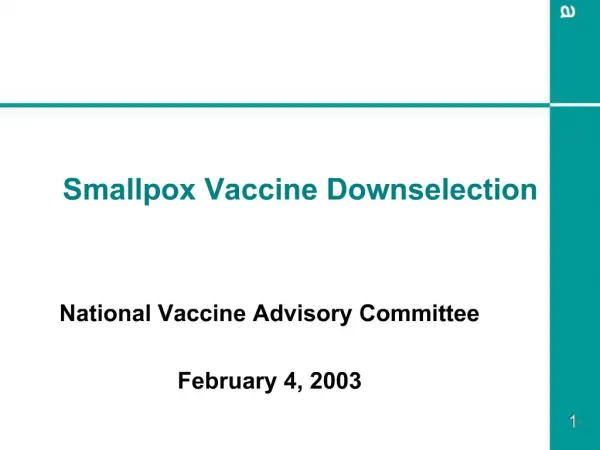 Smallpox Vaccine Downselection

National Vaccine Advisory Committee

February 4, 2003

1